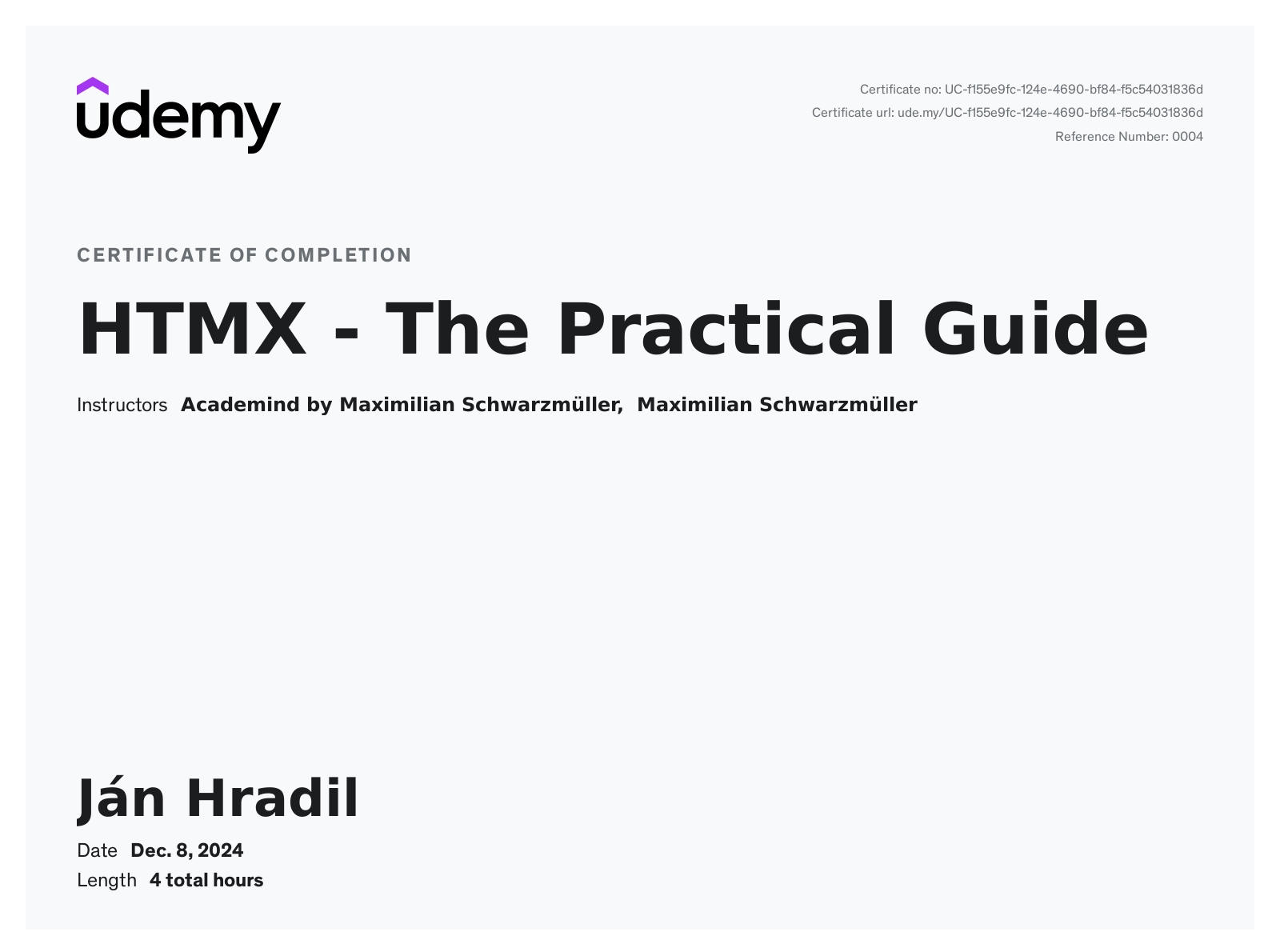 udemy

Certificate no: UC-f155e9fc-124e-4690-bf84-f5c54031836d
Certificate url: ude.my/UC-f155e9fc-124e-4690-bf84-f5c54031836d
Reference Number: 0004

CERTIFICATE OF COMPLETION

HTMX - The Practical Guide

Instructors Academind by Maximilian Schwarzmüller, Maximilian Schwarzmüller

Ján Hradil

Date Dec. 8, 2024
Length 4 total hours